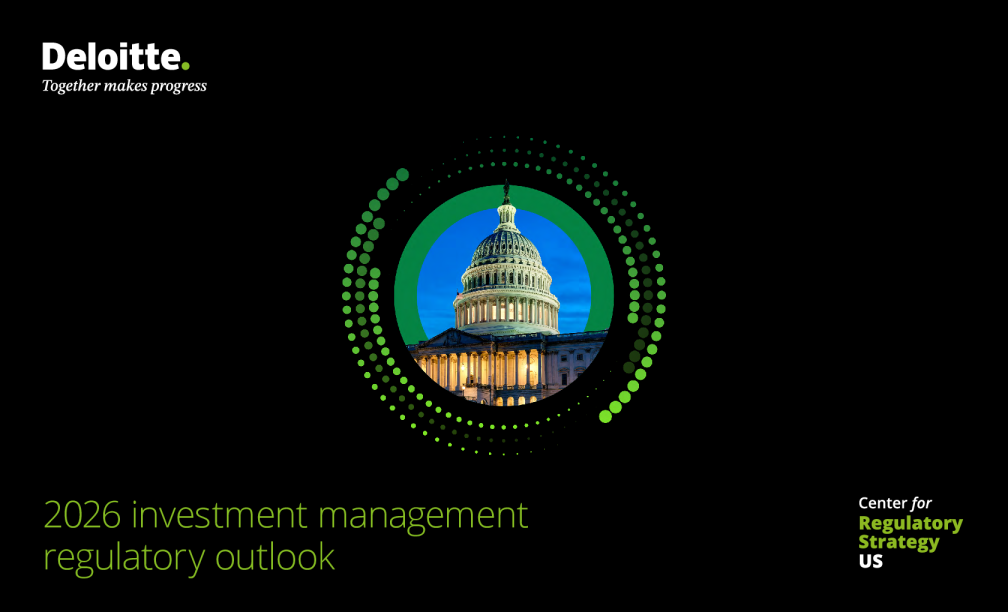 Deloitte.
Together makes progress

2026 investment management regulatory outlook

Center for
Regulatory
Strategy
US